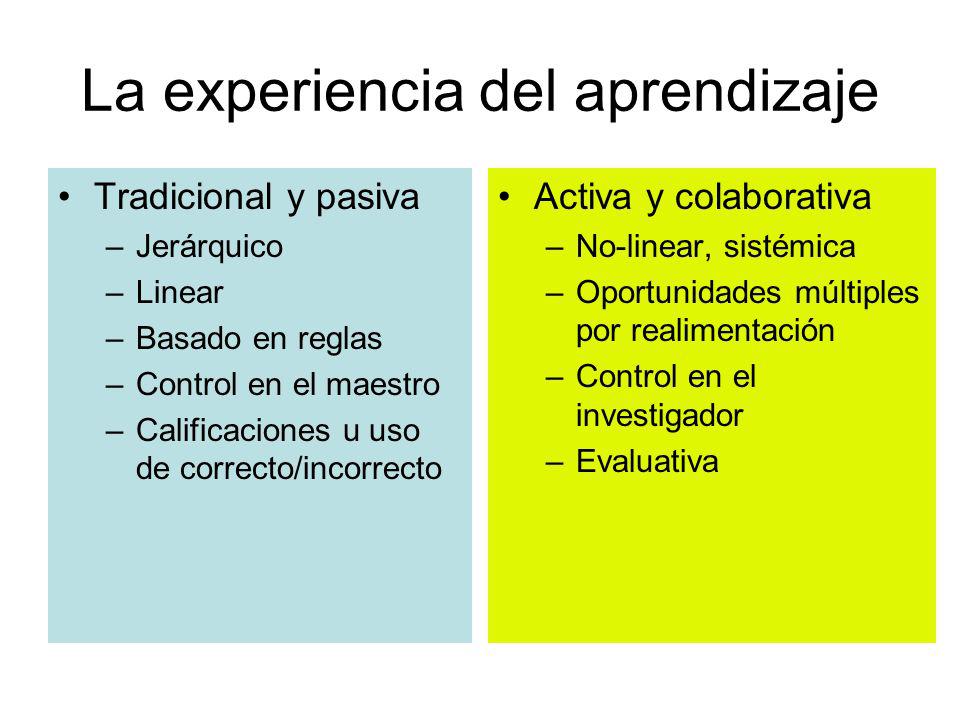 La experiencia del aprendizaje

• Tradicional y pasiva
– Jerárquico
– Linear
– Basado en reglas
– Control en el maestro
– Calificaciones u uso de correcto/incorrecto

• Activa y colaborativa
– No-linear, sistémica
– Oportunidades múltiples por realimentación
– Control en el investigador
– Evaluativa